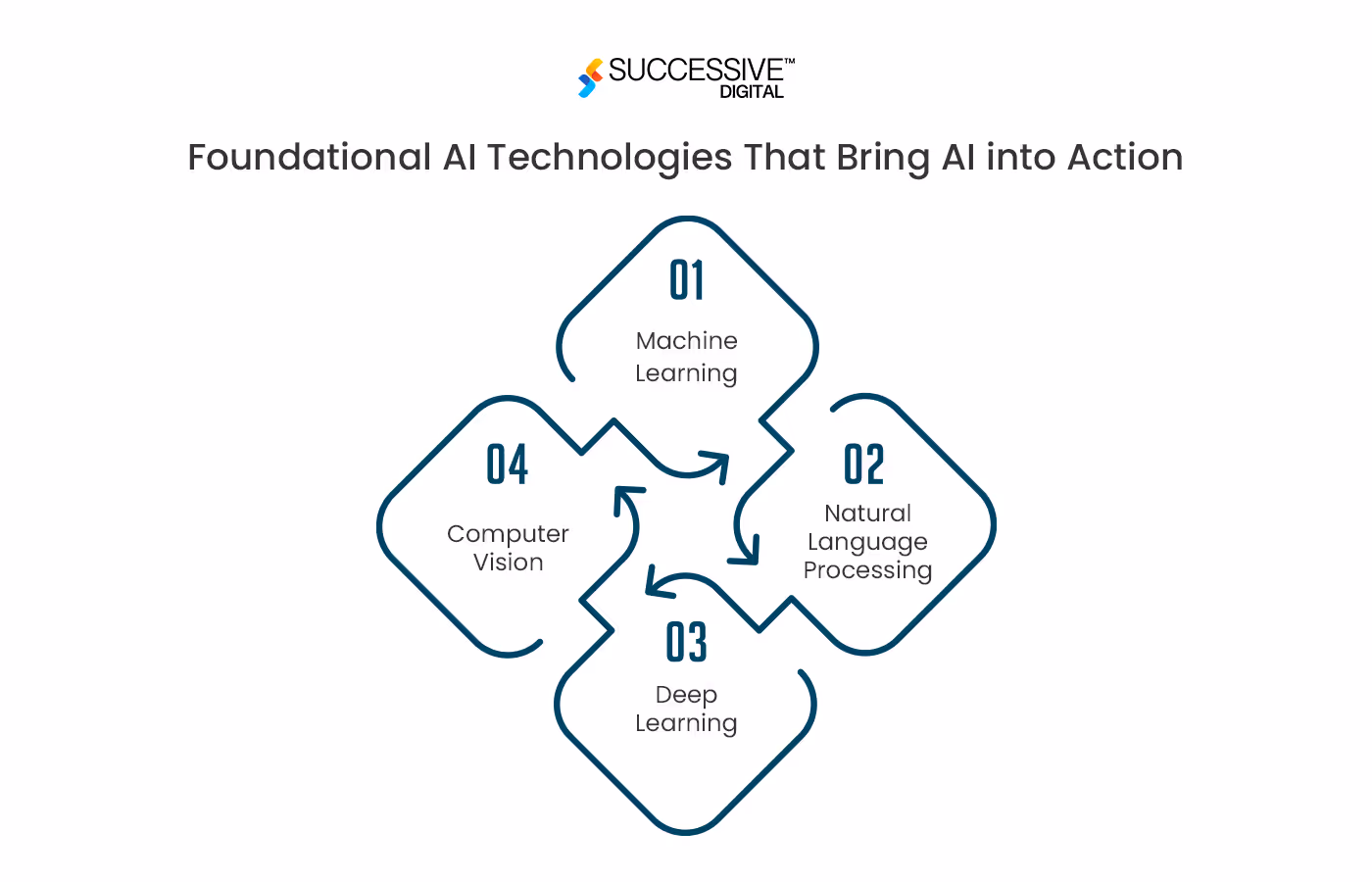 SUCCESSIVE™
DIGITAL

Foundational AI Technologies That Bring AI into Action

01
Machine Learning

02
Natural Language Processing

03
Deep Learning

04
Computer Vision